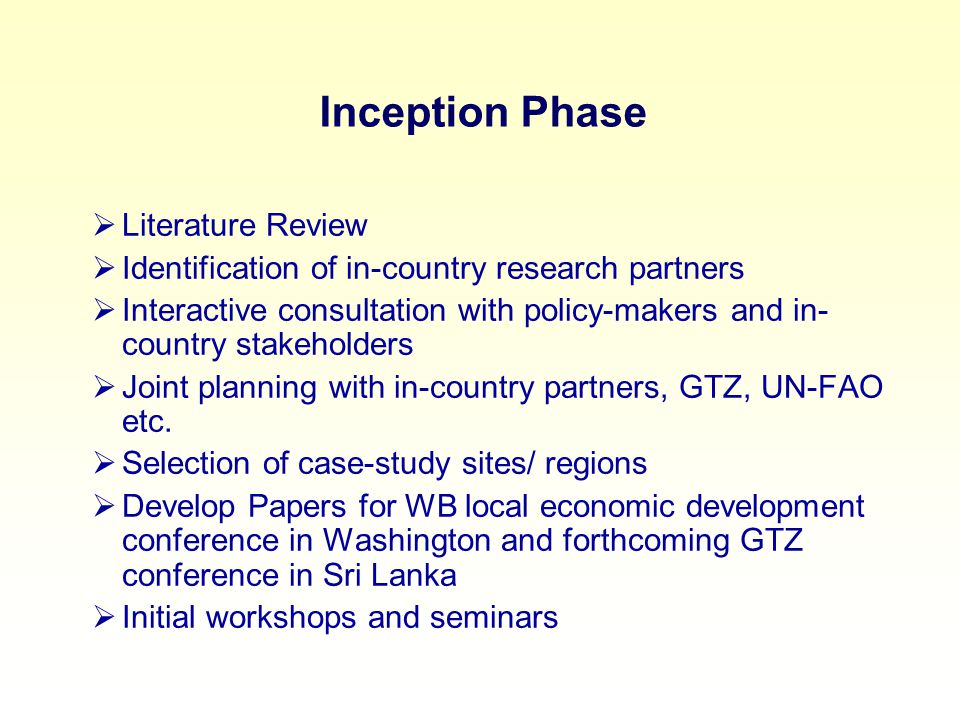 Inception Phase

➢ Literature Review
➢ Identification of in-country research partners
➢ Interactive consultation with policy-makers and in-country stakeholders
➢ Joint planning with in-country partners, GTZ, UN-FAO etc.
➢ Selection of case-study sites/ regions
➢ Develop Papers for WB local economic development conference in Washington and forthcoming GTZ conference in Sri Lanka
➢ Initial workshops and seminars